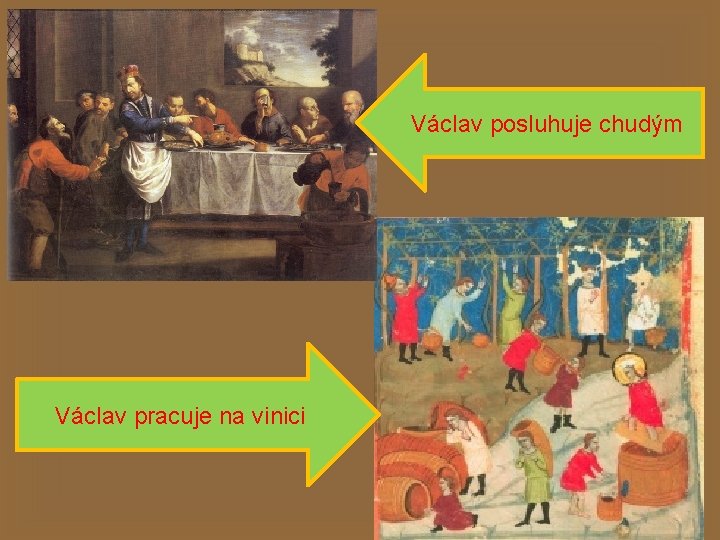 Václav posluhuje chudým

Václav pracuje na vinici